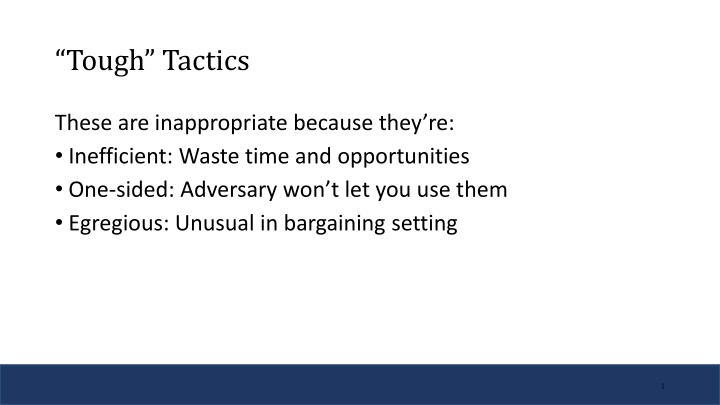 “Tough” Tactics

These are inappropriate because they’re:
• Inefficient: Waste time and opportunities
• One-sided: Adversary won’t let you use them
• Egregious: Unusual in bargaining setting

1